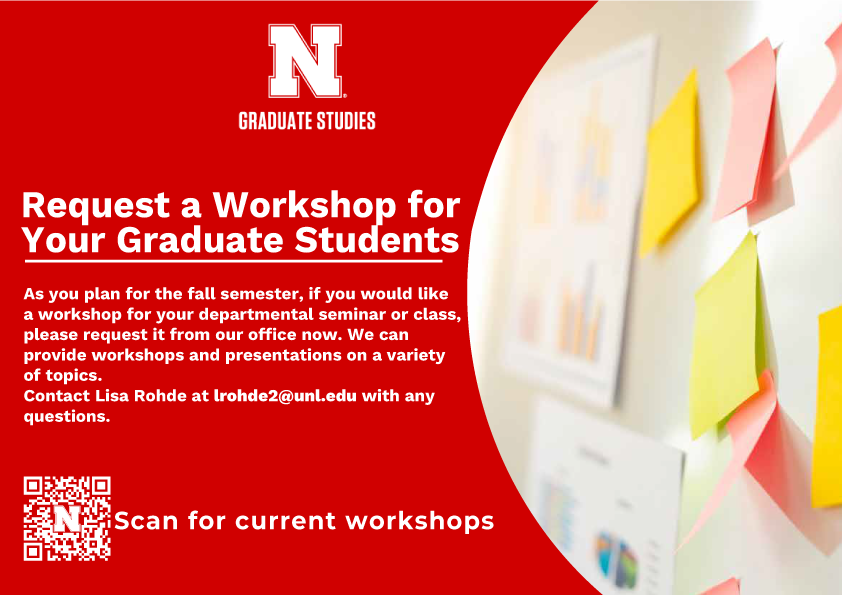 N

GRADUATE STUDIES

Request a Workshop for Your Graduate Students

As you plan for the fall semester, if you would like a workshop for your departmental seminar or class, please request it from our office now. We can provide workshops and presentations on a variety of topics.
Contact Lisa Rohde at lrohde2@unl.edu with any questions.

Scan for current workshops